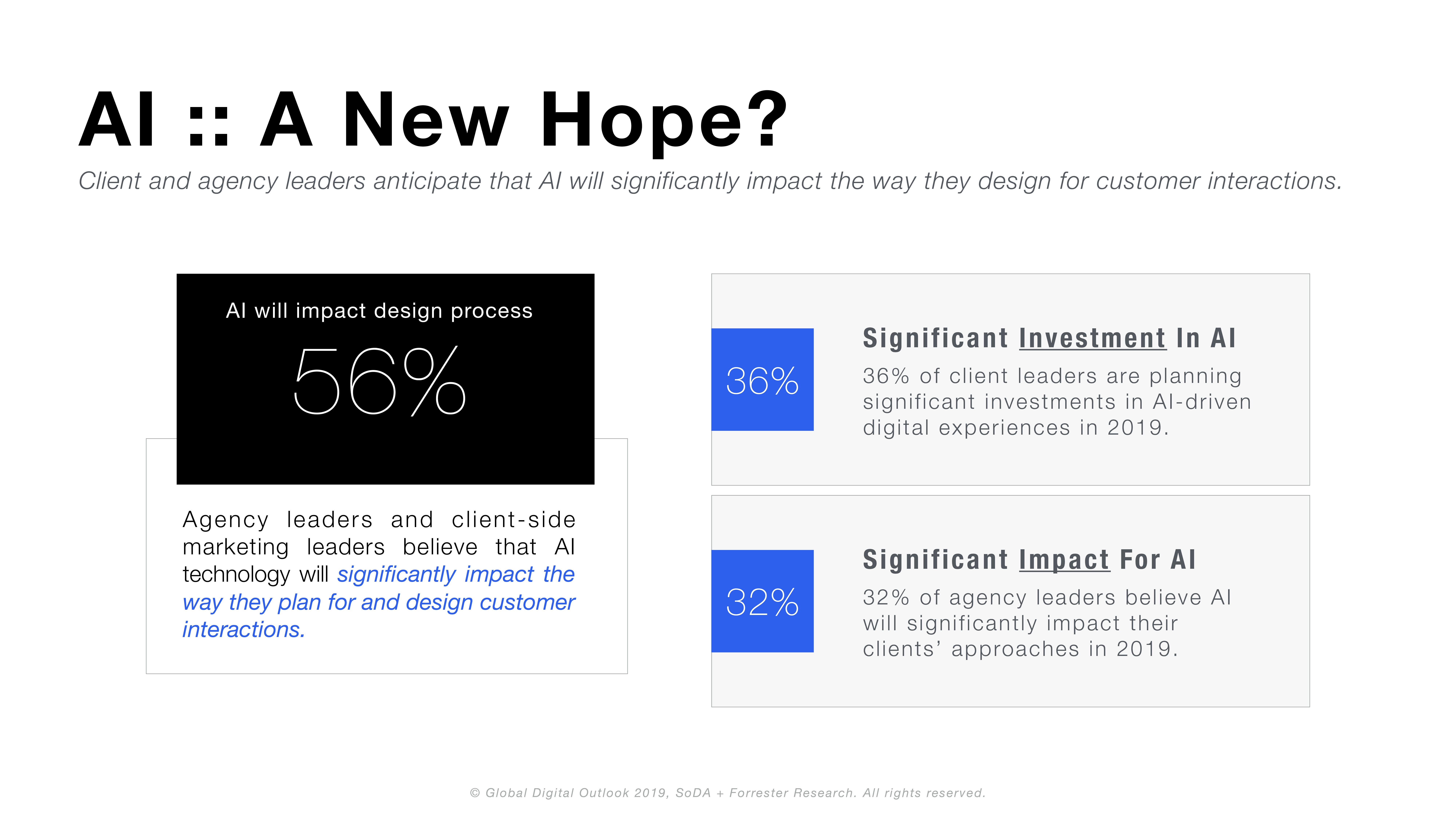 AI :: A New Hope?

Client and agency leaders anticipate that AI will significantly impact the way they design for customer interactions.

AI will impact design process

56%

Agency leaders and client-side marketing leaders believe that AI technology will significantly impact the way they plan for and design customer interactions.

36%

Significant Investment In AI

36% of client leaders are planning significant investments in AI-driven digital experiences in 2019.

32%

Significant Impact For AI

32% of agency leaders believe AI will significantly impact their clients' approaches in 2019.

© Global Digital Outlook 2019, SoDA + Forrester Research. All rights reserved.